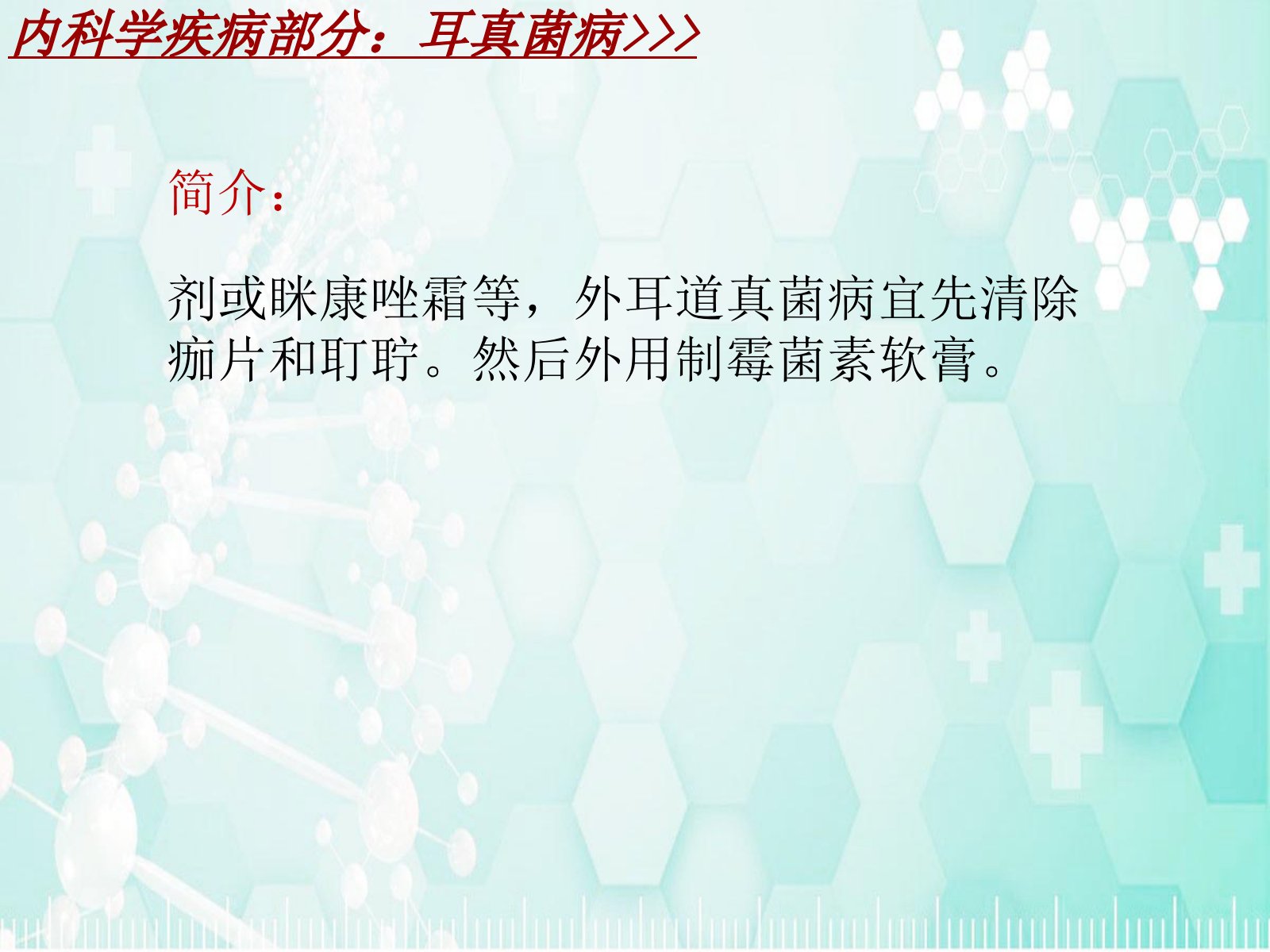 内科学疾病部分：耳真菌病>>>

简介：

剂或眯康唑霜等，外耳道真菌病宜先清除痂片和耵聍。然后外用制霉菌素软膏。